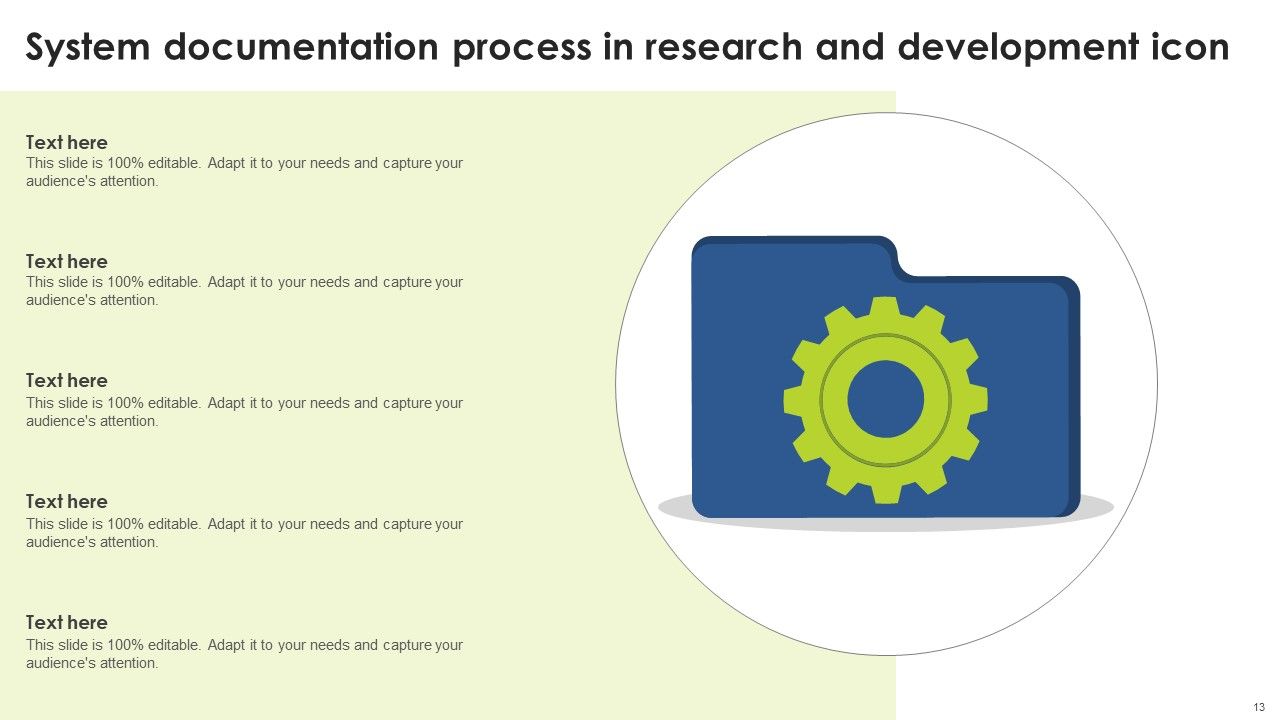 System documentation process in research and development icon

Text here
This slide is 100% editable. Adapt it to your needs and capture your audience's attention.

Text here
This slide is 100% editable. Adapt it to your needs and capture your audience's attention.

Text here
This slide is 100% editable. Adapt it to your needs and capture your audience's attention.

Text here
This slide is 100% editable. Adapt it to your needs and capture your audience's attention.

Text here
This slide is 100% editable. Adapt it to your needs and capture your audience's attention.

13